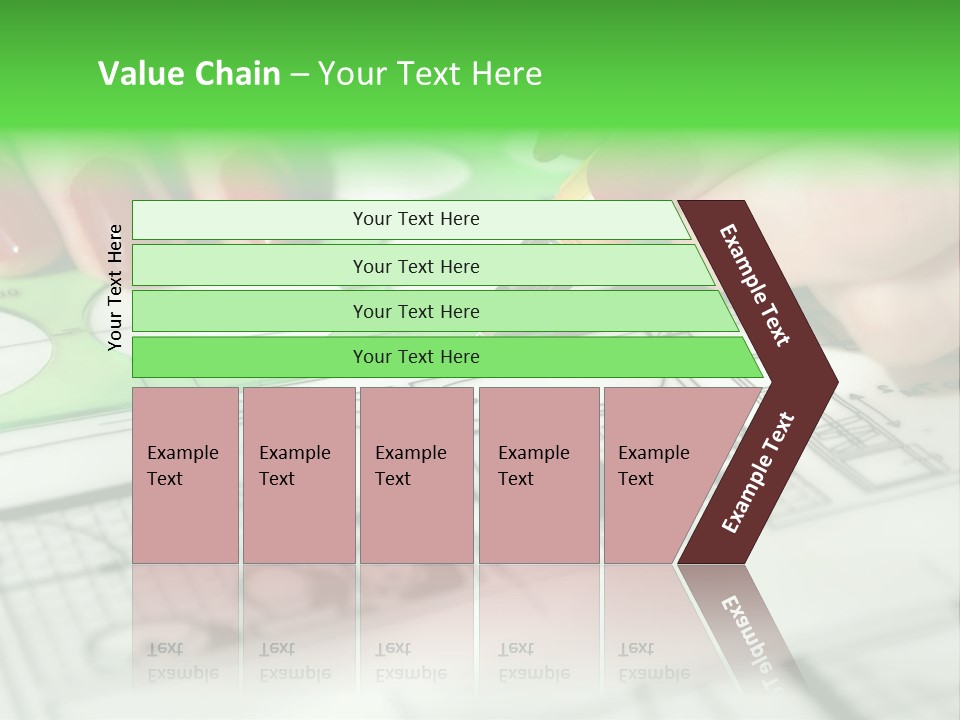 Value Chain – Your Text Here

Your Text Here

Your Text Here

Your Text Here

Your Text Here

Your Text Here

Example Text

Example Text

Example Text

Example Text

Example Text

Example Text

Example Text